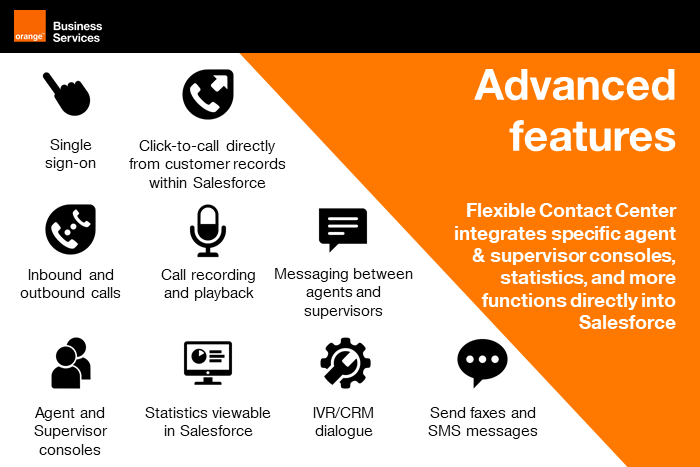 orange™ Business Services

Advanced features

Flexible Contact Center integrates specific agent & supervisor consoles, statistics, and more functions directly into Salesforce

Single sign-on

Click-to-call directly from customer records within Salesforce

Inbound and outbound calls

Call recording and playback

Messaging between agents and supervisors

Agent and Supervisor consoles

Statistics viewable in Salesforce

IVR/CRM dialogue

Send faxes and SMS messages